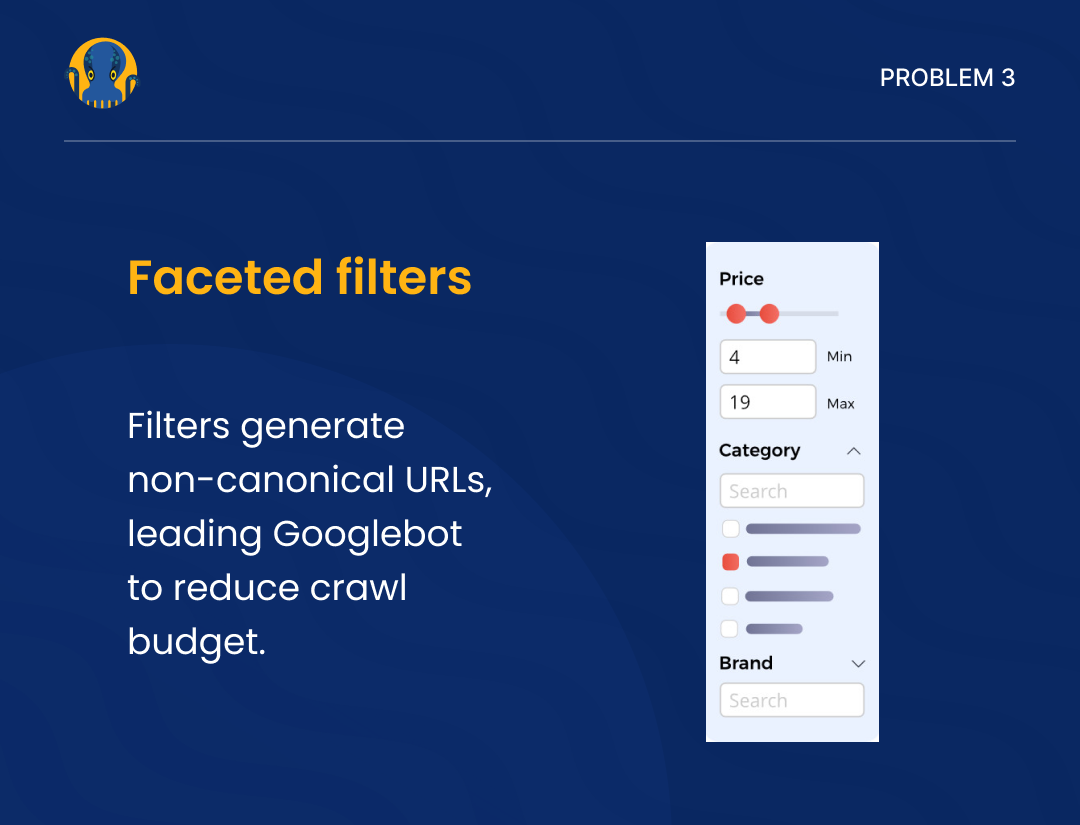 PROBLEM 3

Faceted filters

Filters generate non-canonical URLs, leading Googlebot to reduce crawl budget.

Price
4 Min
19 Max
Category
Search
Brand
Search